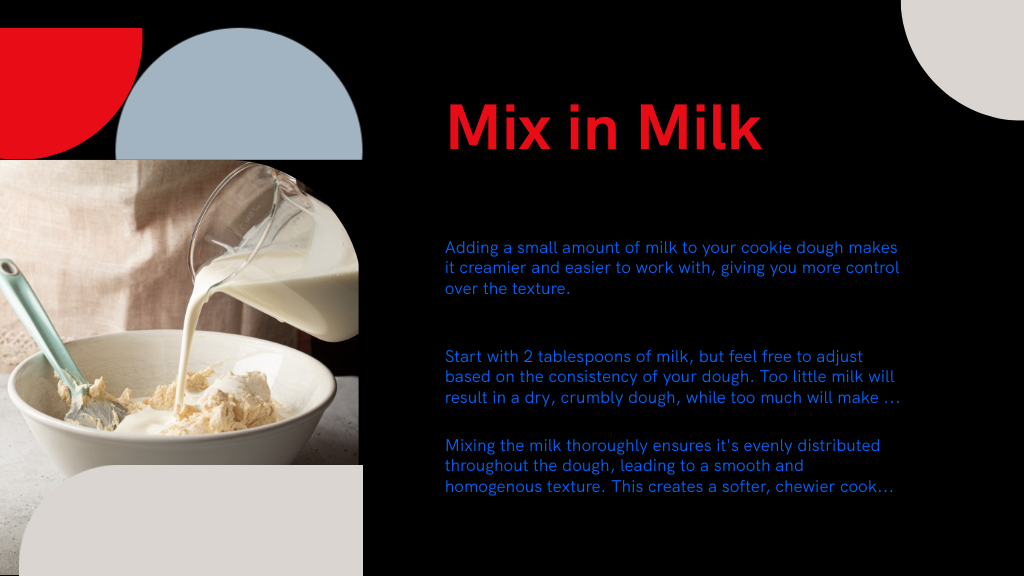 Mix in Milk

Adding a small amount of milk to your cookie dough makes it creamier and easier to work with, giving you more control over the texture.

Start with 2 tablespoons of milk, but feel free to adjust based on the consistency of your dough. Too little milk will result in a dry, crumbly dough, while too much will make ...

Mixing the milk thoroughly ensures it's evenly distributed throughout the dough, leading to a smooth and homogenous texture. This creates a softer, chewier cook...